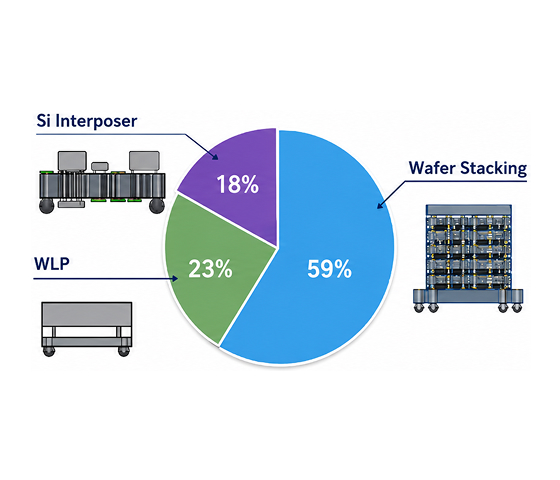 Si Interposer

18%

Wafer Stacking

WLP

23%

59%